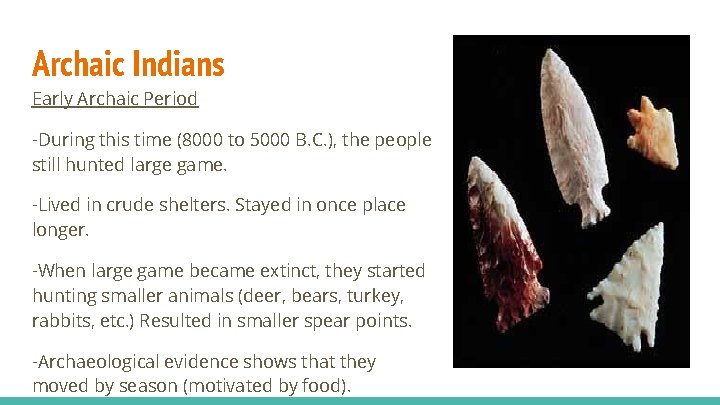 Archaic Indians

Early Archaic Period

-During this time (8000 to 5000 B.C.), the people still hunted large game.

-Lived in crude shelters. Stayed in once place longer.

-When large game became extinct, they started hunting smaller animals (deer, bears, turkey, rabbits, etc.) Resulted in smaller spear points.

-Archaeological evidence shows that they moved by season (motivated by food).